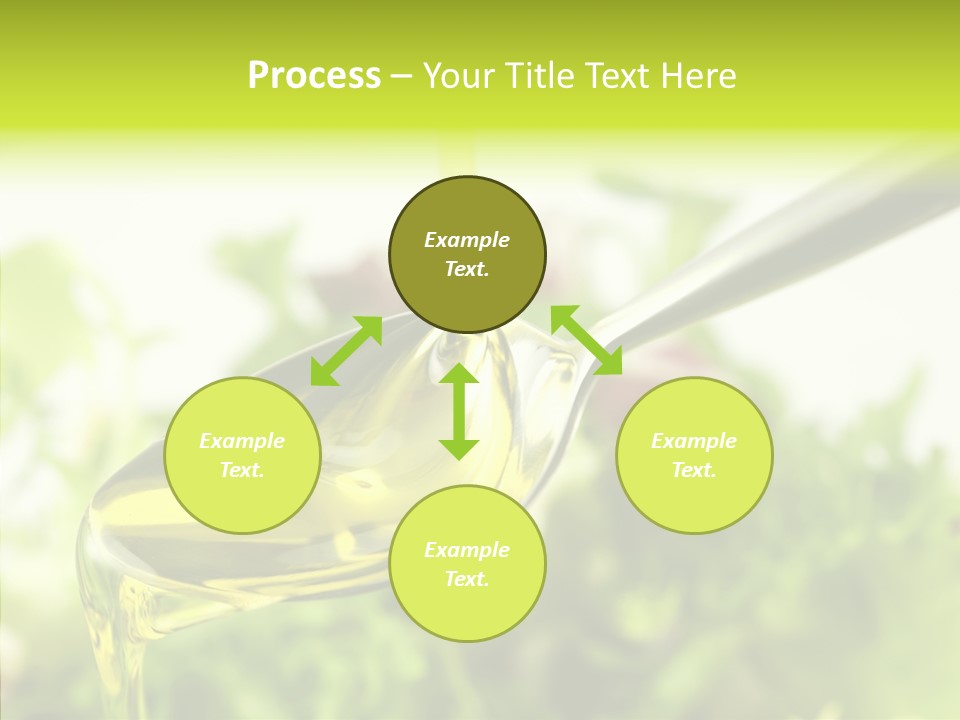 Process – Your Title Text Here

Example Text.

Example Text.

Example Text.

Example Text.